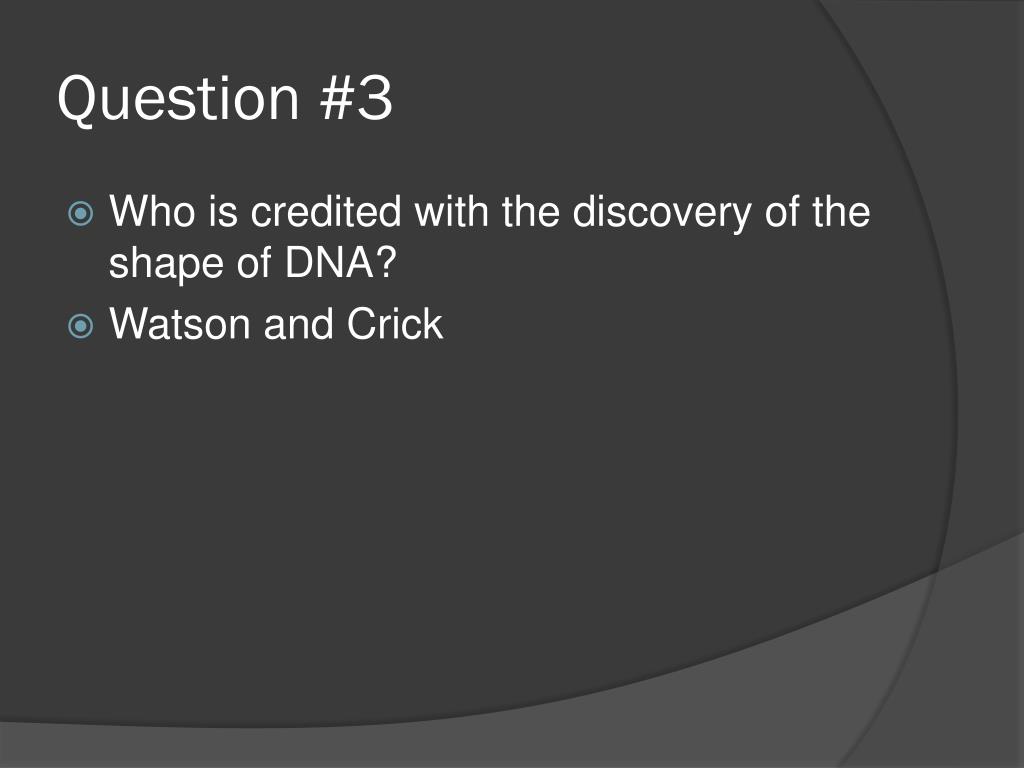 Question #3

Who is credited with the discovery of the shape of DNA?

Watson and Crick